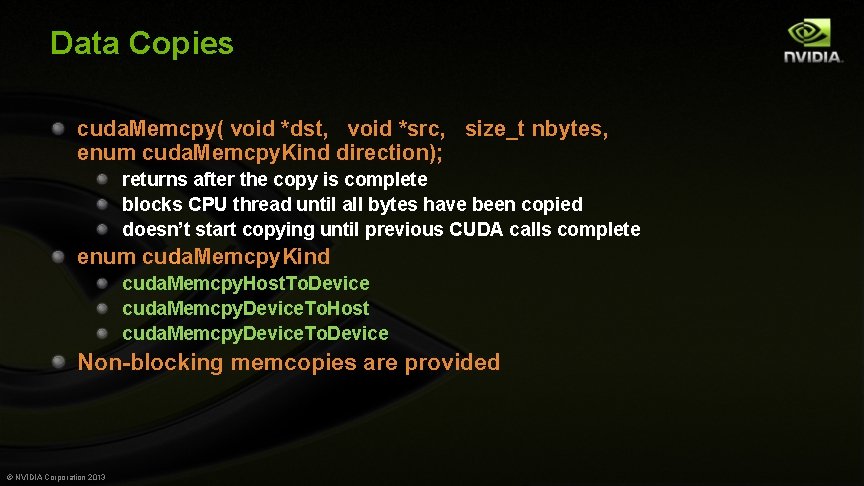 Data Copies

NVIDIA.

cudaMemcpy( void *dst, void *src, size_t nbytes, enum cudaMemcpyKind direction);

returns after the copy is complete

blocks CPU thread until all bytes have been copied

doesn't start copying until previous CUDA calls complete

enum cudaMemcpyKind

cudaMemcpyHostToDevice

cudaMemcpyDeviceToHost

cudaMemcpyDeviceToDevice

Non-blocking memcopies are provided

© NVIDIA Corporation 2013